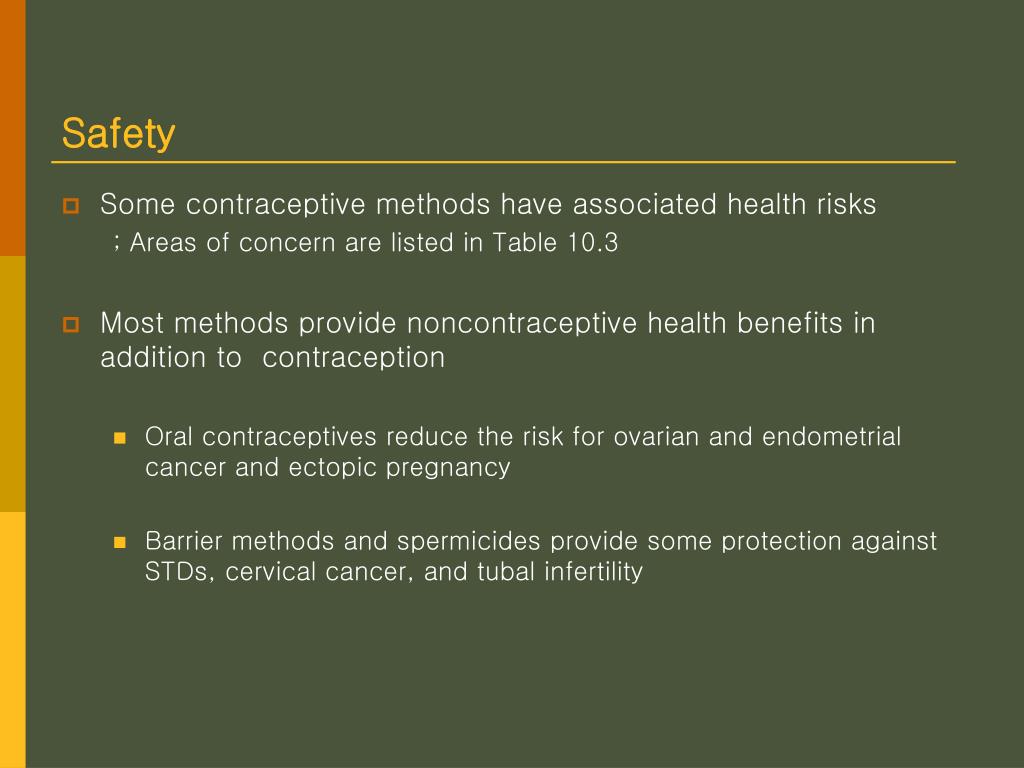 Safety

Some contraceptive methods have associated health risks
; Areas of concern are listed in Table 10.3

Most methods provide noncontraceptive health benefits in addition to contraception

Oral contraceptives reduce the risk for ovarian and endometrial cancer and ectopic pregnancy

Barrier methods and spermicides provide some protection against STDs, cervical cancer, and tubal infertility